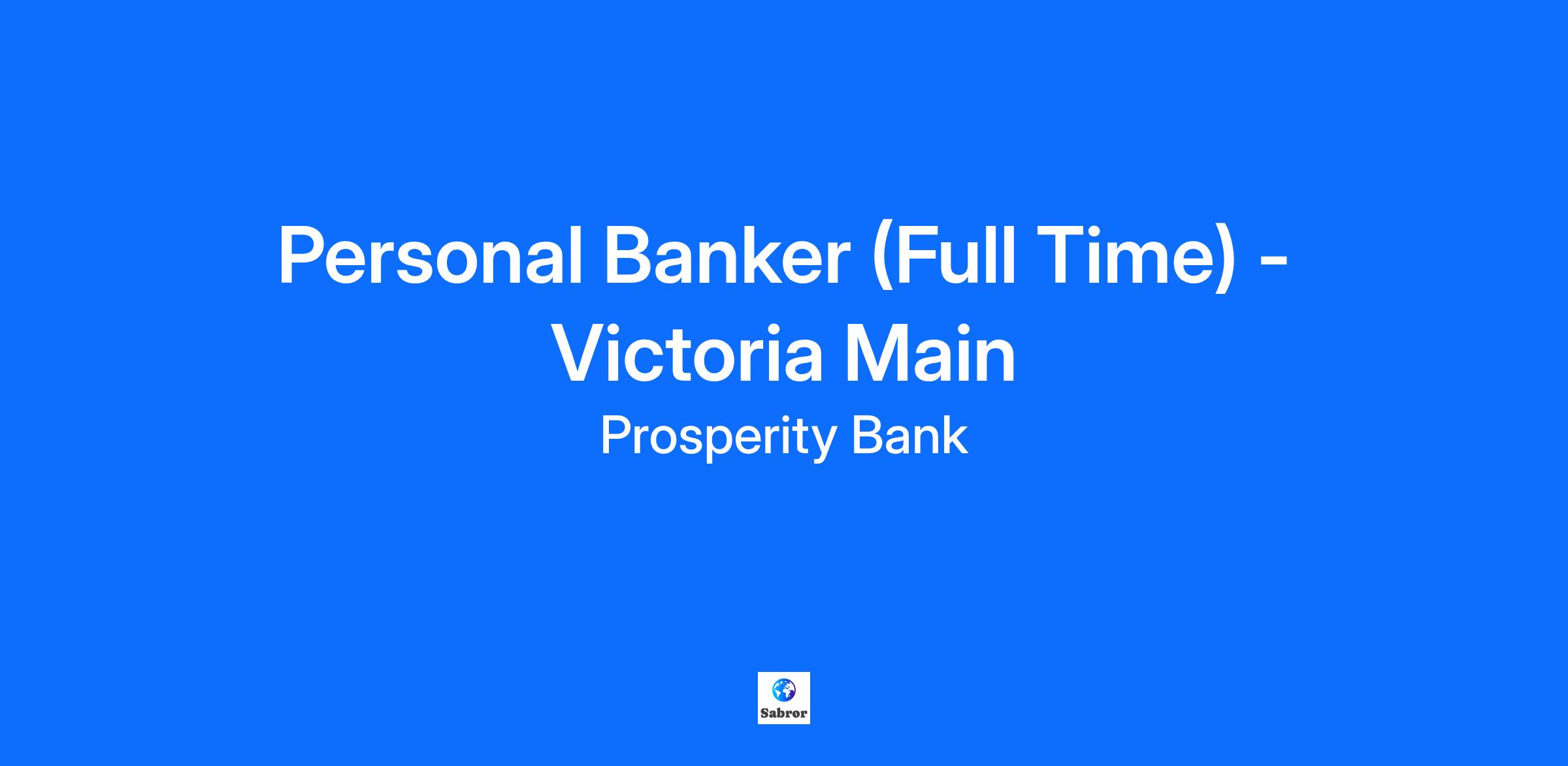 Personal Banker (Full Time) - Victoria Main

Prosperity Bank

Sabror